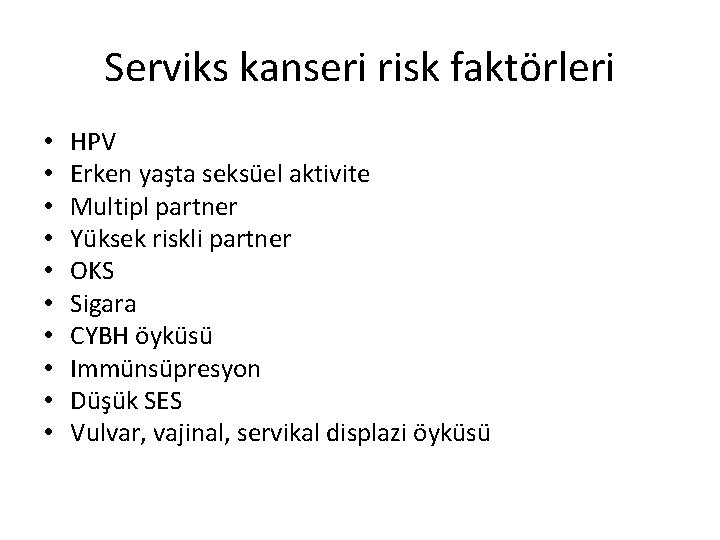 Serviks kanseri risk faktörleri

• HPV
• Erken yaşta seksüel aktivite
• Multipl partner
• Yüksek riskli partner
• OKS
• Sigara
• CYBH öyküsü
• Immünsüpresyon
• Düşük SES
• Vulvar, vajinal, servikal displazi öyküsü